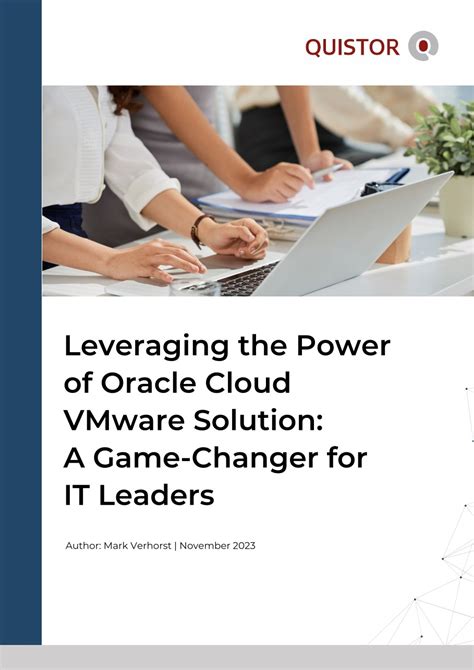 QUISTOR

Leveraging the Power of Oracle Cloud VMware Solution: A Game-Changer for IT Leaders

Author: Mark Verhorst | November 2023